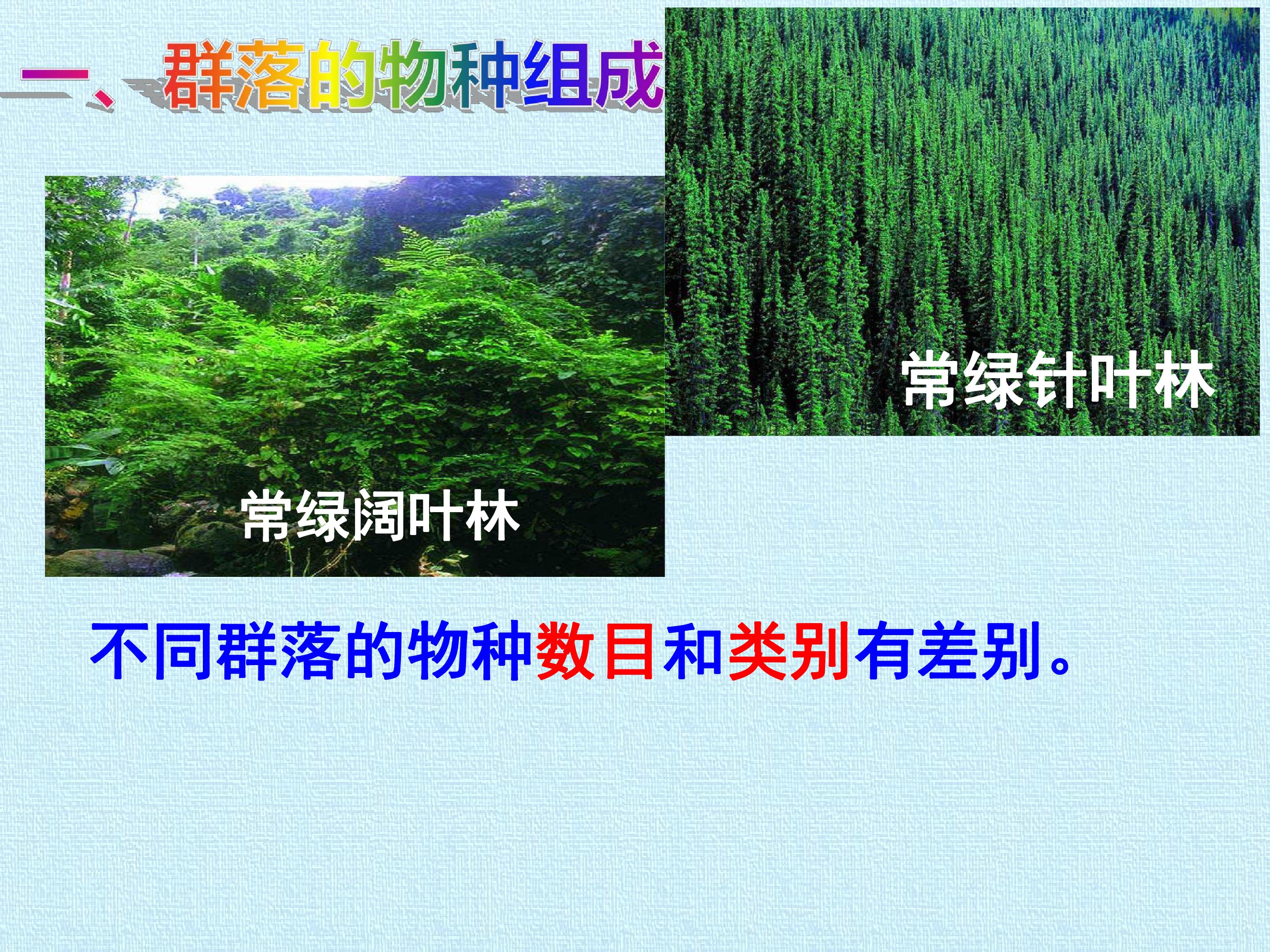 一、群落的物种组成

常绿针叶林

常绿阔叶林

不同群落的物种数目和类别有差别。